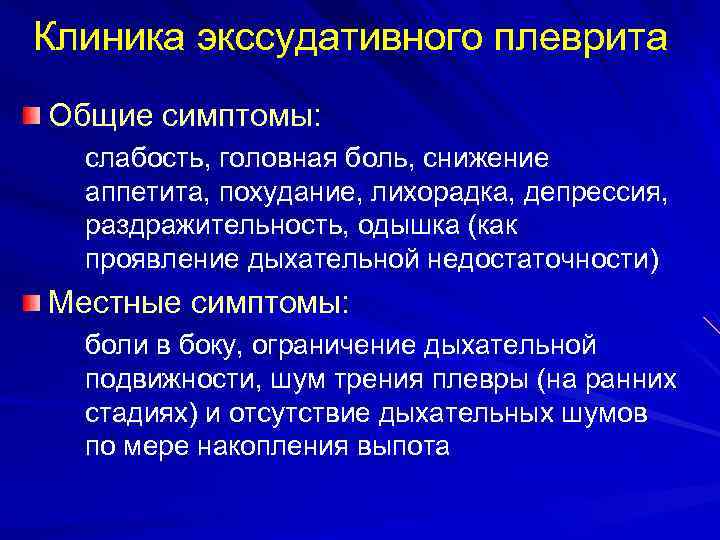 Клиника экссудативного плеврита

Общие симптомы:

слабость, головная боль, снижение аппетита, похудание, лихорадка, депрессия, раздражительность, одышка (как проявление дыхательной недостаточности)

Местные симптомы:

боли в боку, ограничение дыхательной подвижности, шум трения плевры (на ранних стадиях) и отсутствие дыхательных шумов по мере накопления выпота